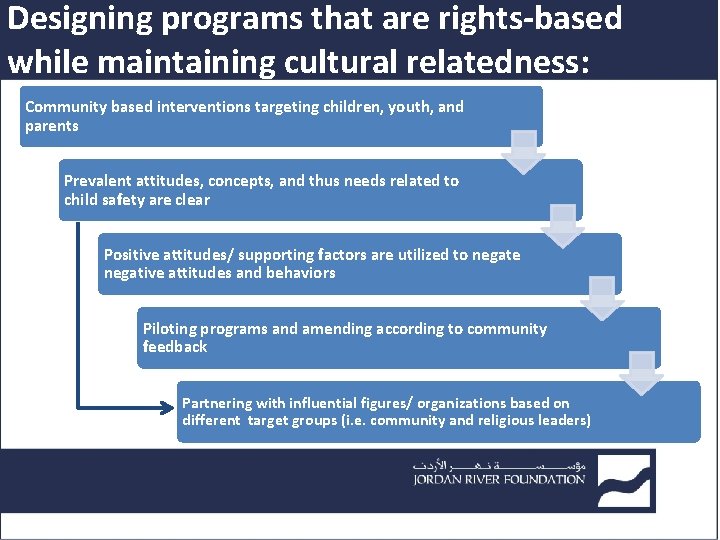 Designing programs that are rights-based while maintaining cultural relatedness:

Community based interventions targeting children, youth, and parents

Prevalent attitudes, concepts, and thus needs related to child safety are clear

Positive attitudes/ supporting factors are utilized to negate negative attitudes and behaviors

Piloting programs and amending according to community feedback

Partnering with influential figures/ organizations based on different target groups (i.e. community and religious leaders)

مؤسسة نهر الأردن
JORDAN RIVER FOUNDATION